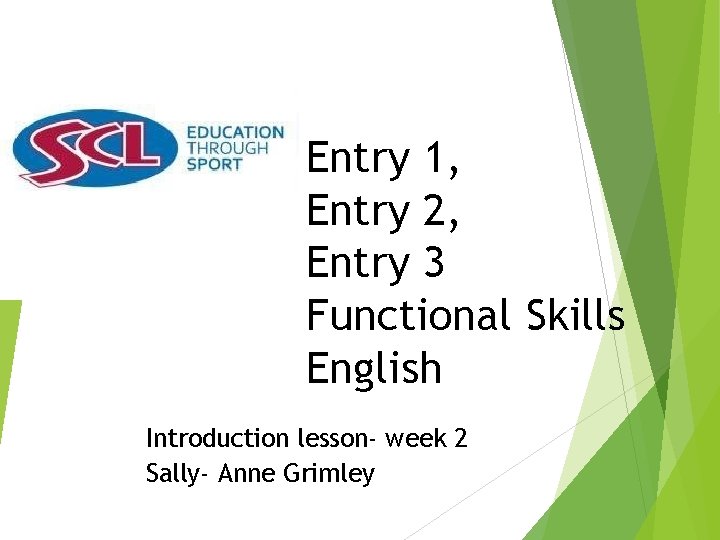 SCL EDUCATION THROUGH SPORT

Entry 1,
Entry 2,
Entry 3
Functional Skills
English

Introduction lesson- week 2
Sally- Anne Grimley